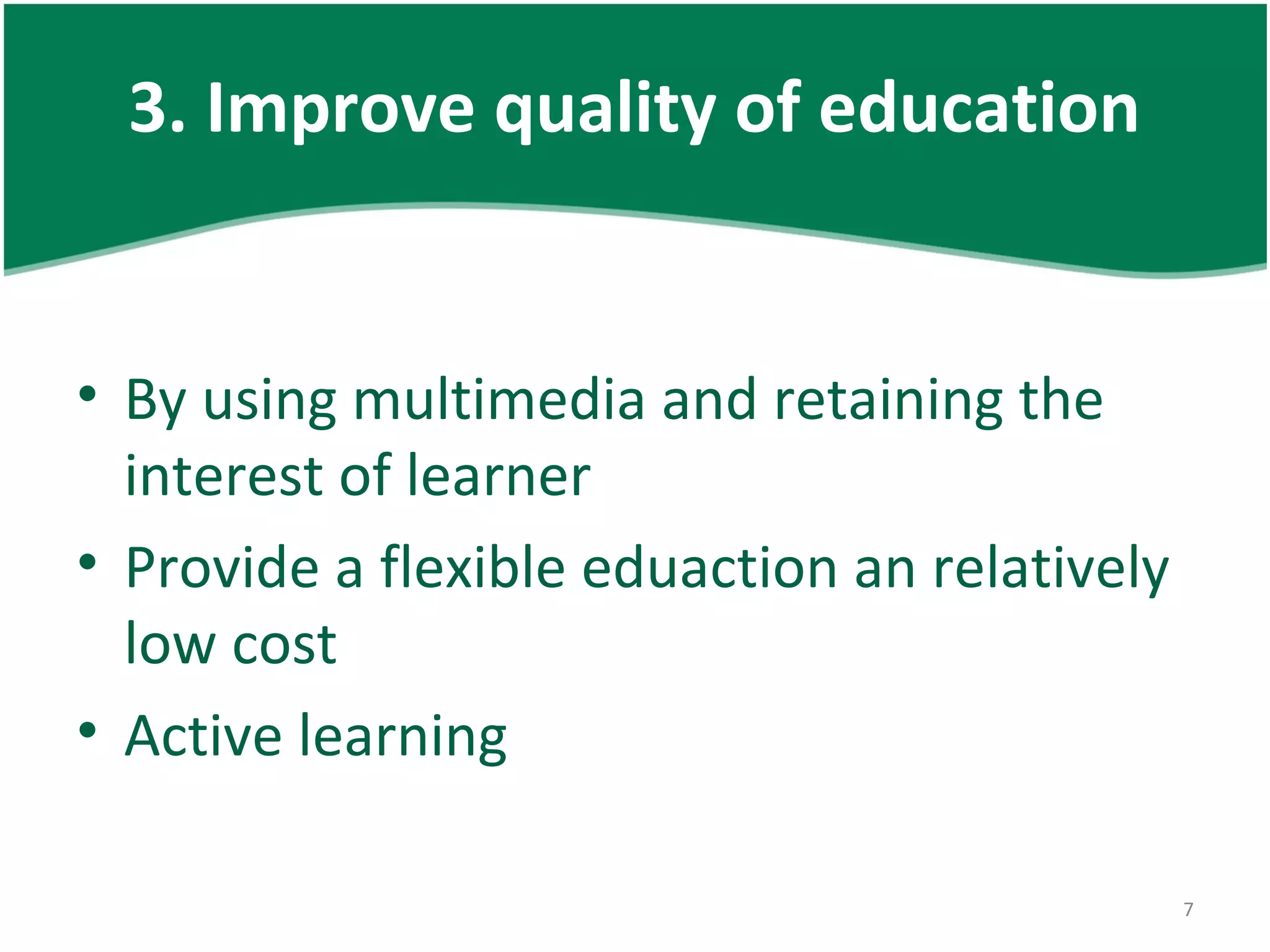 3. Improve quality of education

• By using multimedia and retaining the interest of learner
• Provide a flexible eduaction an relatively low cost
• Active learning

7